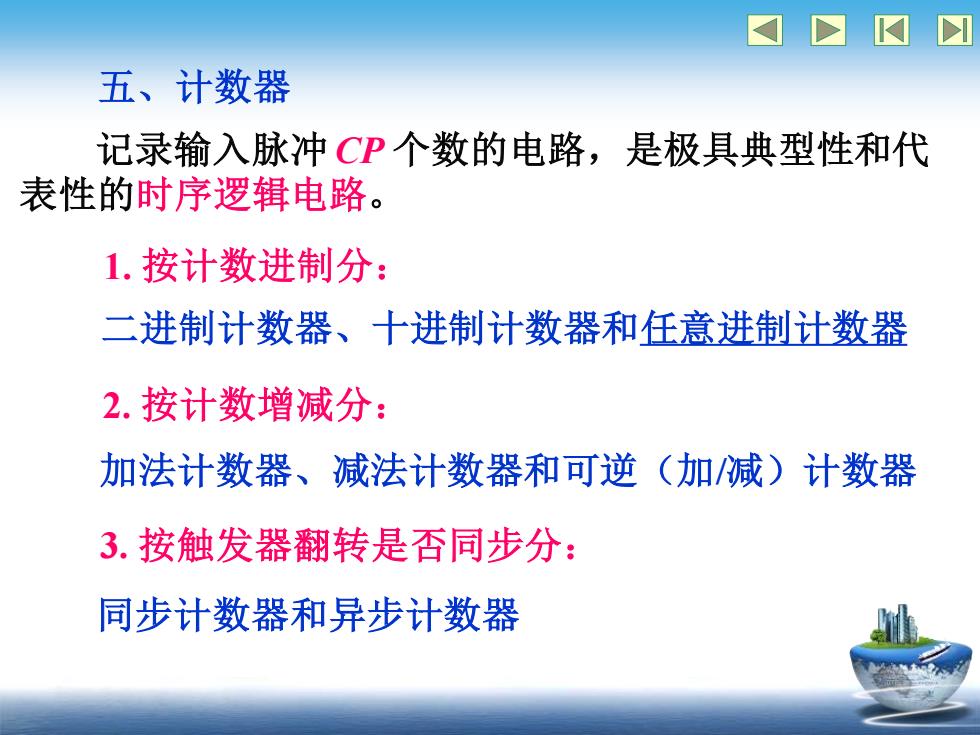 五、计数器

记录输入脉冲 CP 个数的电路，是极具典型性和代表性的时序逻辑电路。

1. 按计数进制分：

二进制计数器、十进制计数器和任意进制计数器

2. 按计数增减分：

加法计数器、减法计数器和可逆（加/减）计数器

3. 按触发器翻转是否同步分：

同步计数器和异步计数器